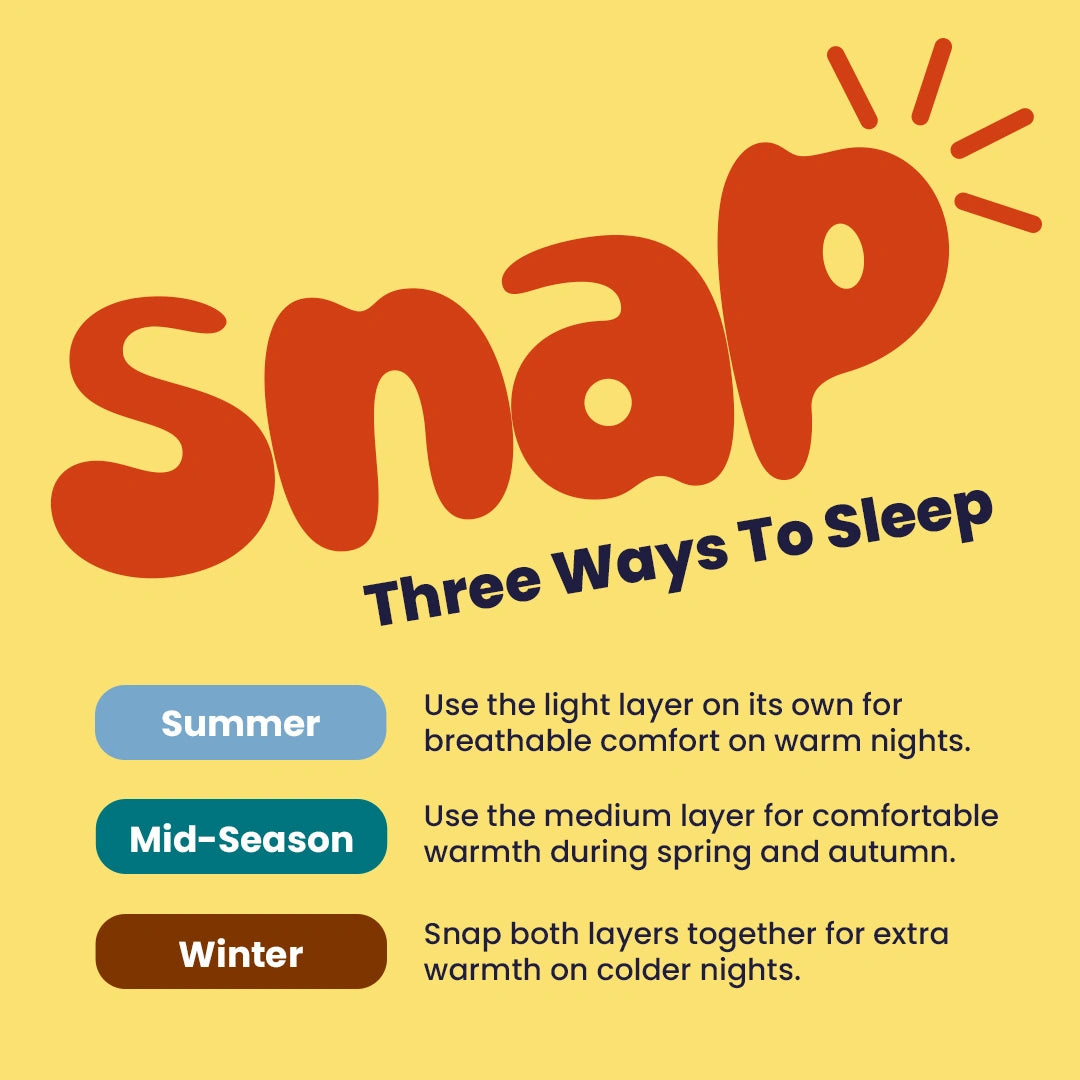 Snap

Three Ways To Sleep

Summer

Use the light layer on its own for breathable comfort on warm nights.

Mid-Season

Use the medium layer for comfortable warmth during spring and autumn.

Winter

Snap both layers together for extra warmth on colder nights.